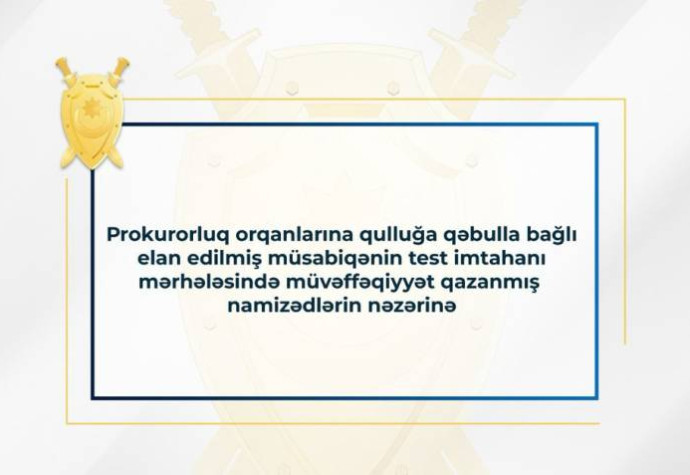 Prokurorluq orqanlarına qulluğa qəbulla bağlı elan edilmiş müsabiqənin test imtahanı mərhələsində müvəffəqiyyət qazanmış namizədlərin nəzərinə